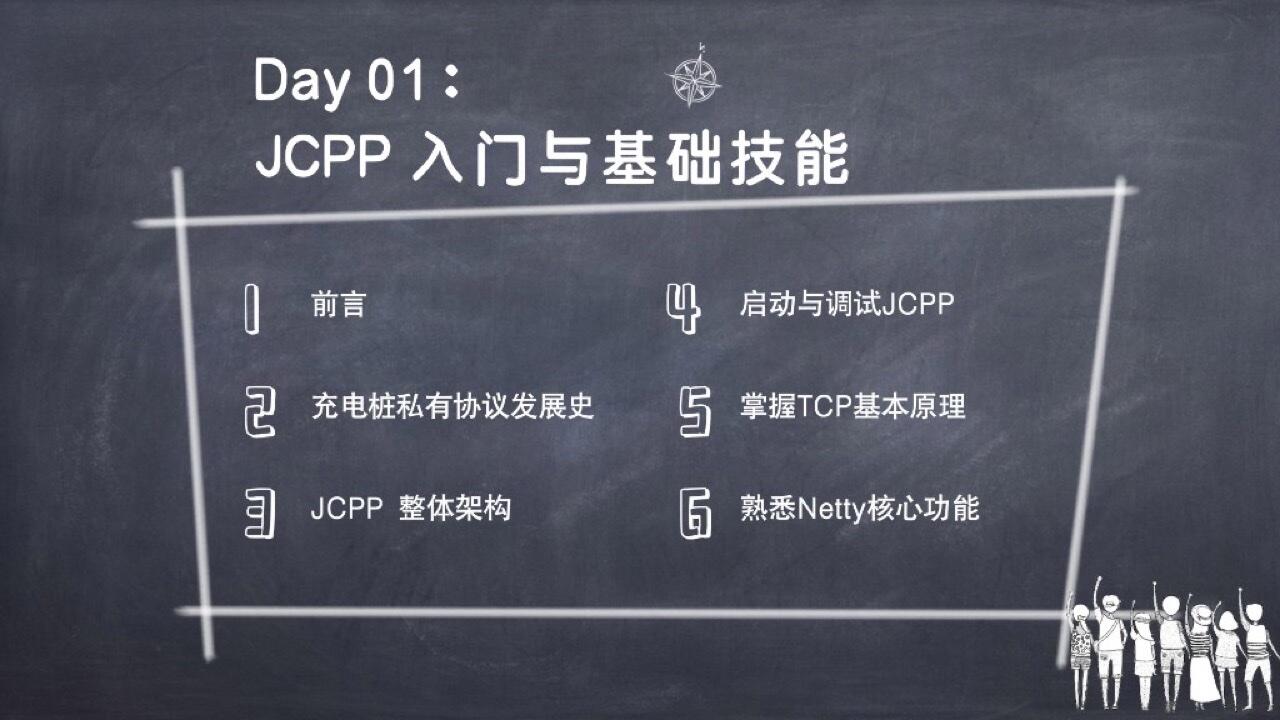 Day 01：
JCPP 入门与基础技能

1 前言

2 充电桩私有协议发展史

3 JCPP 整体架构

4 启动与调试JCPP

5 掌握TCP基本原理

6 熟悉Netty核心功能